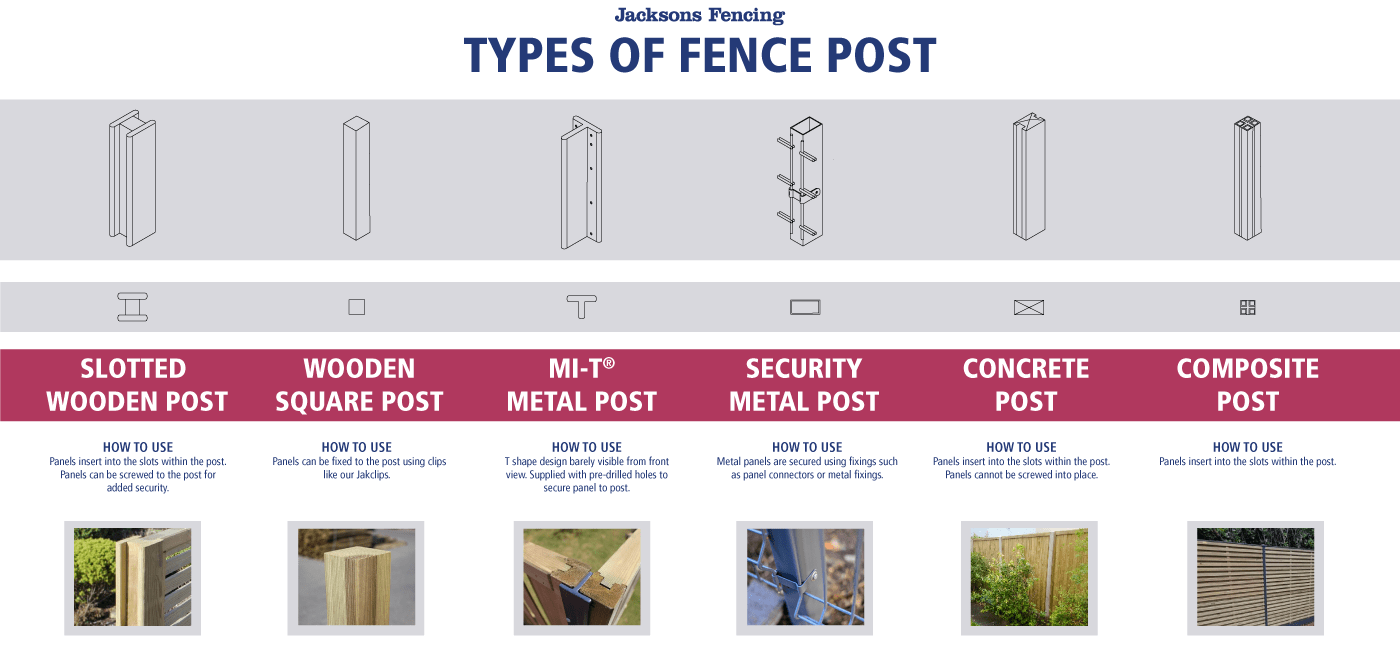 Jacksons Fencing

TYPES OF FENCE POST

SLOTTED WOODEN POST

HOW TO USE
Panels insert into the slots within the post. Panels can be screwed to the post for added security.

WOODEN SQUARE POST

HOW TO USE
Panels can be fixed to the post using clips like our Jakclips.

MI-T® METAL POST

HOW TO USE
T shape design barely visible from front view. Supplied with pre-drilled holes to secure panel to post.

SECURITY METAL POST

HOW TO USE
Metal panels are secured using fixings such as panel connectors or metal fixings.

CONCRETE POST

HOW TO USE
Panels insert into the slots within the post. Panels cannot be screwed into place.

COMPOSITE POST

HOW TO USE
Panels insert into the slots within the post.